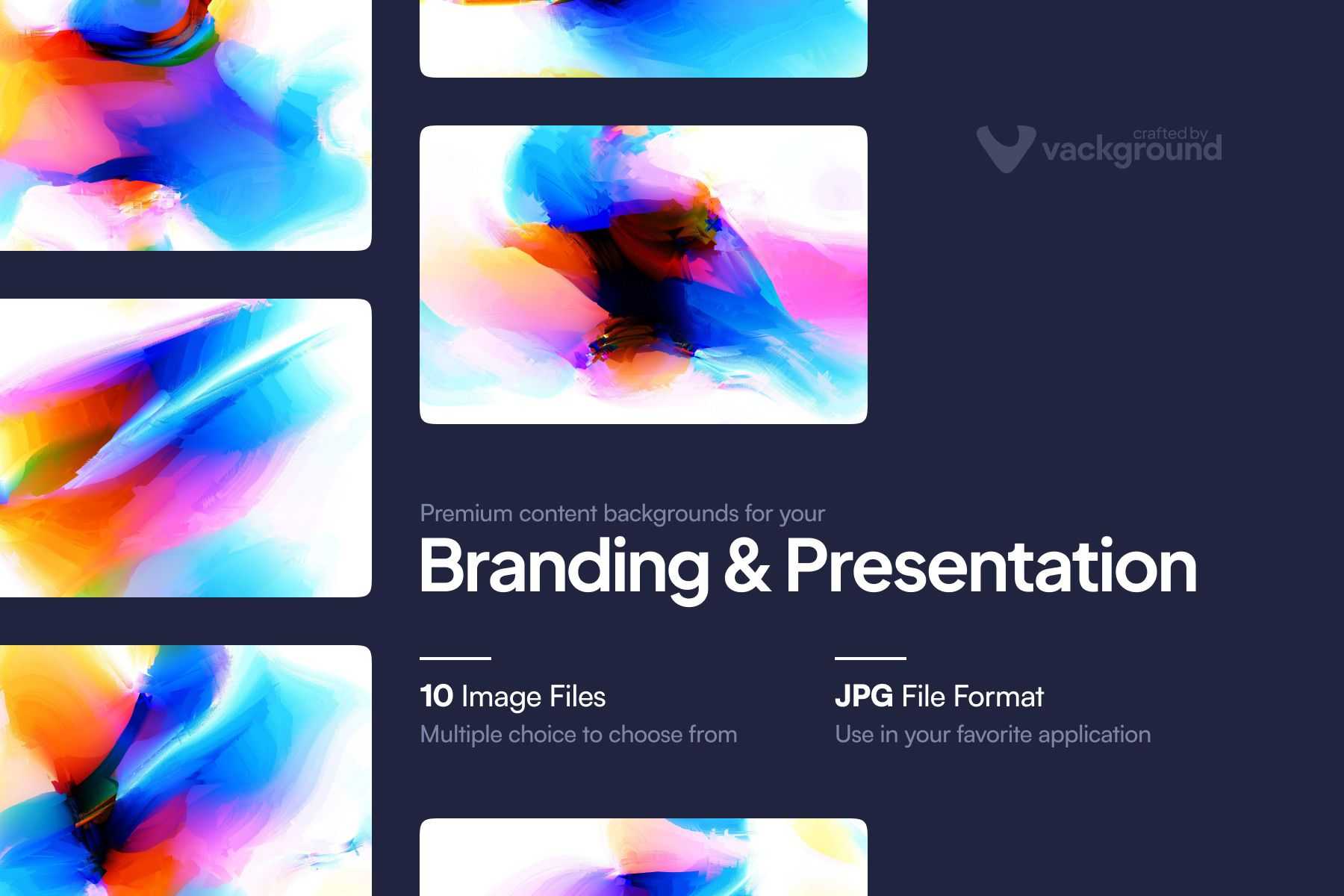 crafted by
vackground

Premium content backgrounds for your
Branding & Presentation

10 Image Files
Multiple choice to choose from

JPG File Format
Use in your favorite application